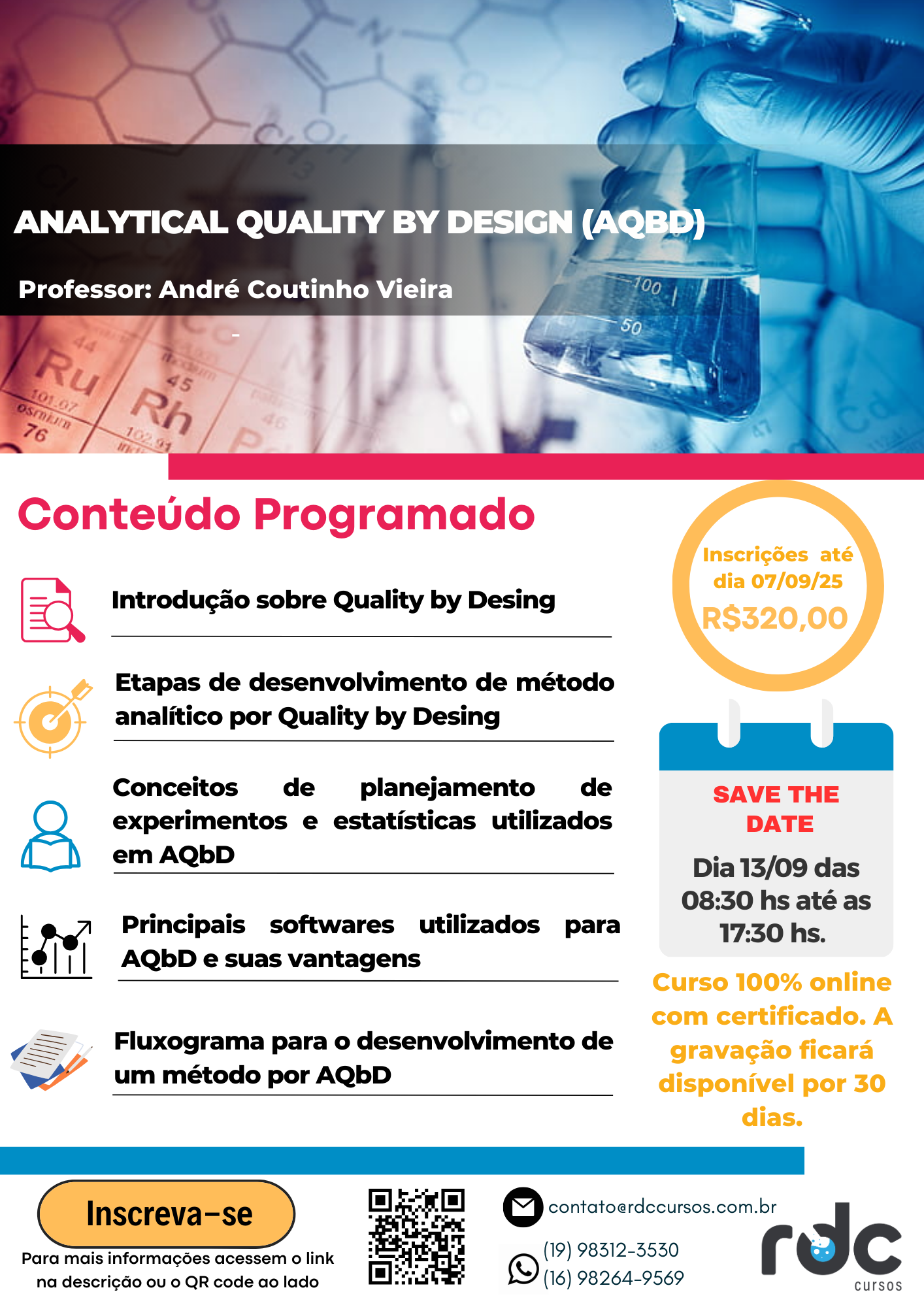 ANALYTICAL QUALITY BY DESIGN (AQBD)

Professor: André Coutinho Vieira

Conteúdo Programado

Introdução sobre Quality by Desing

Etapas de desenvolvimento de método analítico por Quality by Desing

Conceitos de planejamento de experimentos e estatísticas utilizados em AQbD

Principais softwares utilizados para AQbD e suas vantagens

Fluxograma para o desenvolvimento de um método por AQbD

Inscrições até dia 07/09/25
R$320,00

SAVE THE DATE

Dia 13/09 das 08:30 hs até as 17:30 hs.

Curso 100% online com certificado. A gravação ficará disponível por 30 dias.

Inscreva-se

Para mais informações acessem o link na descrição ou o QR code ao lado

contato@rdccursos.com.br

(19) 98312-3530
(16) 98264-9569

rdc cursos